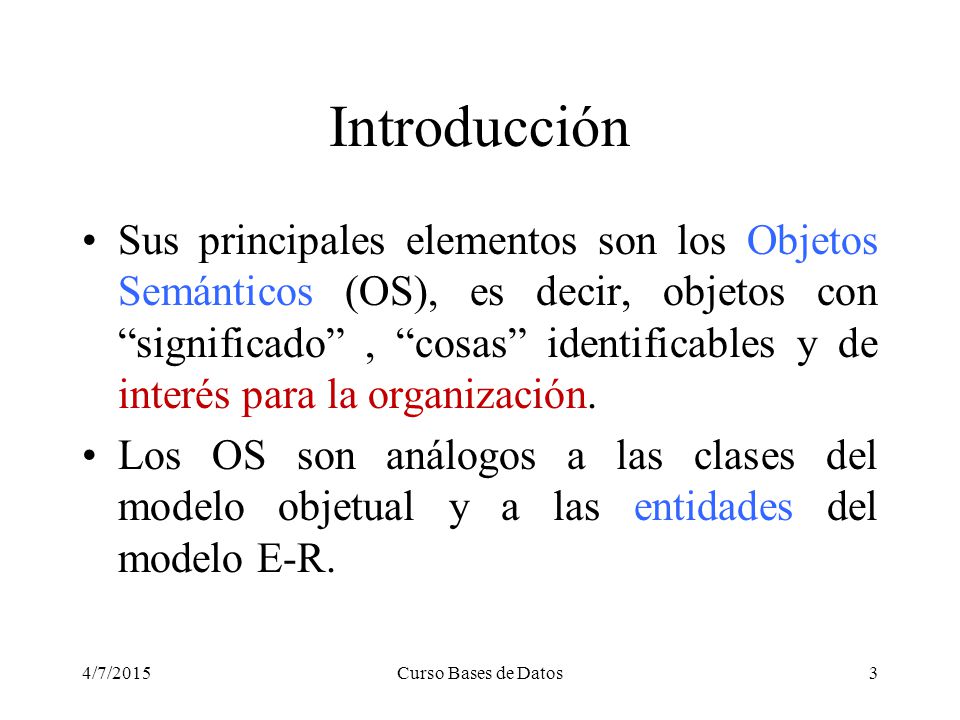 Introducción

• Sus principales elementos son los Objetos Semánticos (OS), es decir, objetos con “significado” , “cosas” identificables y de interés para la organización.

• Los OS son análogos a las clases del modelo objetual y a las entidades del modelo E-R.

4/7/2015

Curso Bases de Datos

3